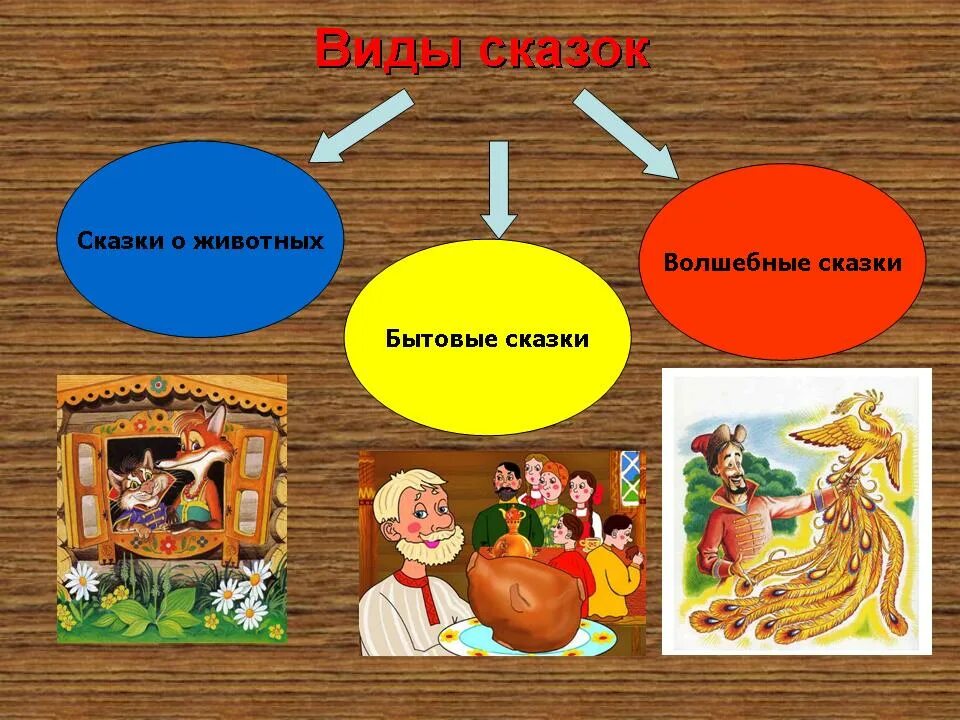 Виды сказок

Сказки о животных

Бытовые сказки

Волшебные сказки